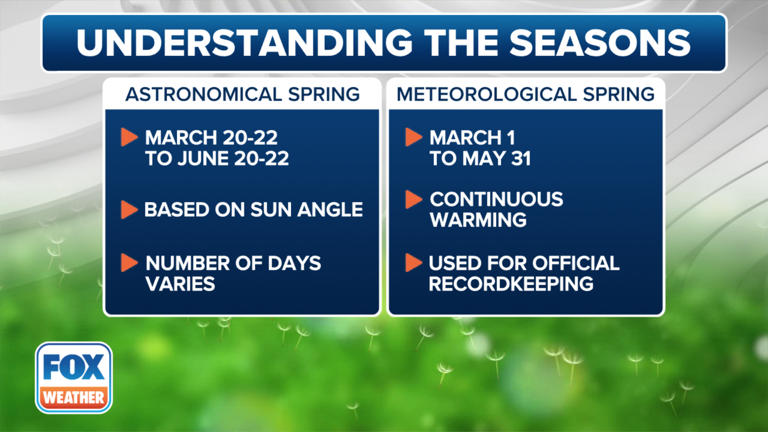 UNDERSTANDING THE SEASONS

ASTRONOMICAL SPRING

MARCH 20-22 TO JUNE 20-22

BASED ON SUN ANGLE

NUMBER OF DAYS VARIES

METEOROLOGICAL SPRING

MARCH 1 TO MAY 31

CONTINUOUS WARMING

USED FOR OFFICIAL RECORDKEEPING

FOX WEATHER